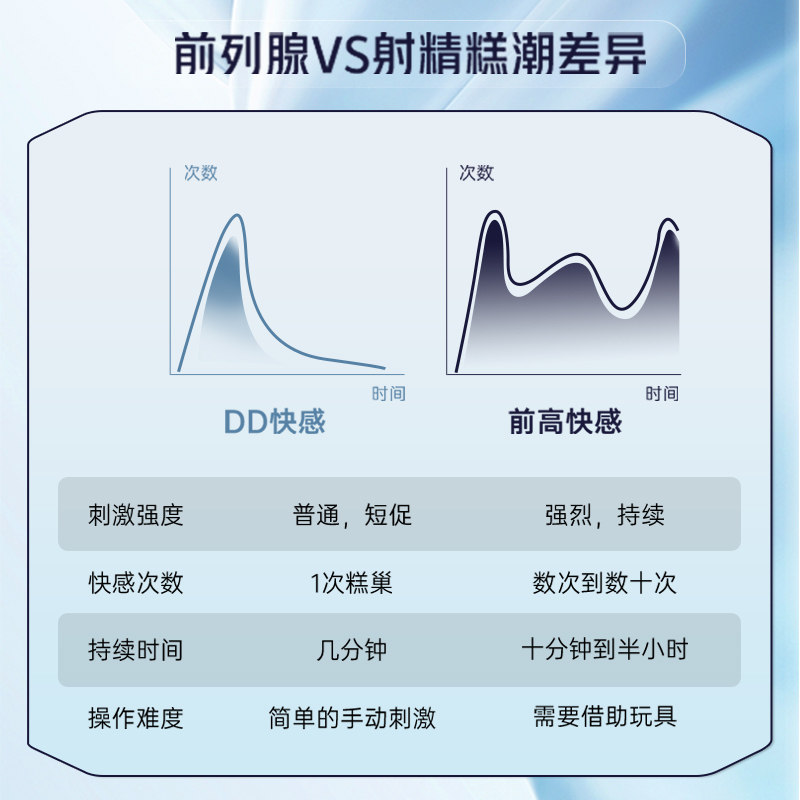 前列腺VS射精糕潮差异

次数

时间

DD快感

次数

时间

前高快感

| 刺激强度 | 普通，短促 | 强烈，持续 |
|---|---|---|
| 快感次数 | 1次糕巢 | 数次到数十次 |
| 持续时间 | 几分钟 | 十分钟到半小时 |
| 操作难度 | 简单的手动刺激 | 需要借助玩具 |